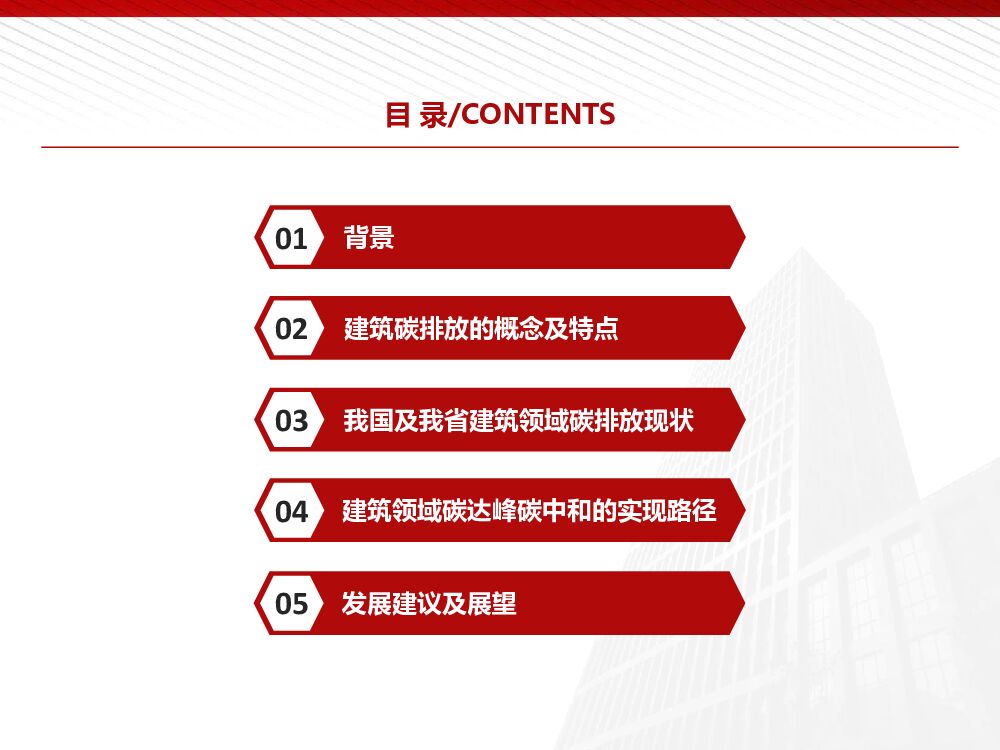 目 录/CONTENTS

01 背景

02 建筑碳排放的概念及特点

03 我国及我省建筑领域碳排放现状

04 建筑领域碳达峰碳中和的实现路径

05 发展建议及展望